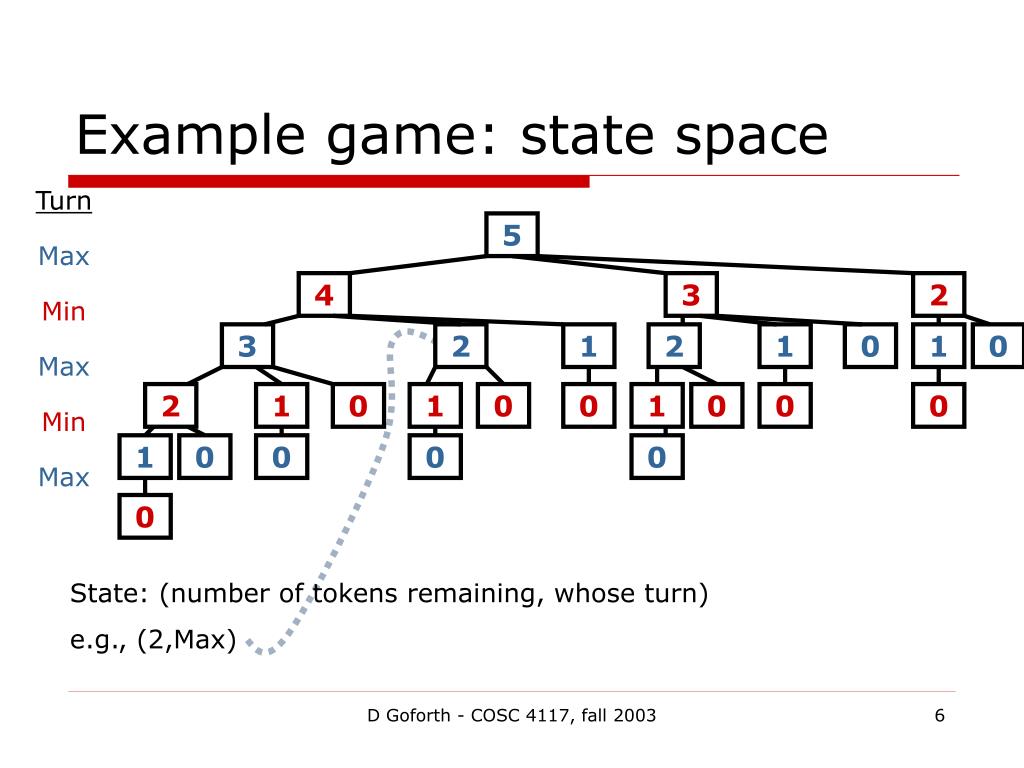 Example game: state space

Turn
Max
Min
Max
Min
Max

5
4 3 2
3 2 1 2 1 0 1 0
2 1 0 1 0 0 1 0 0 0
1 0 0 0 0
0

State: (number of tokens remaining, whose turn)
e.g., (2,Max)

D Goforth - COSC 4117, fall 2003
6